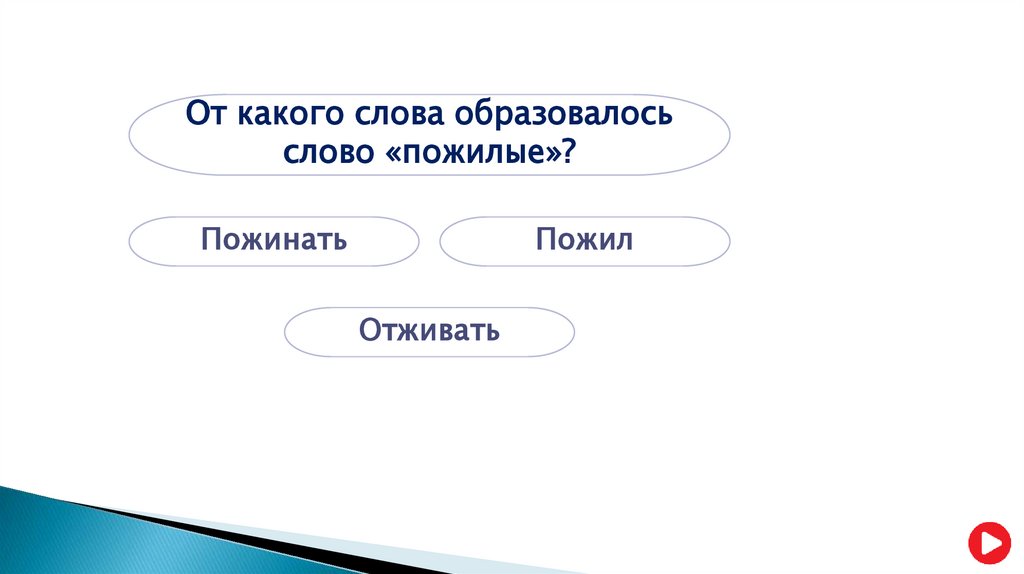 От какого слова образовалось слово «пожилые»?

Пожинать

Пожил

Отживать